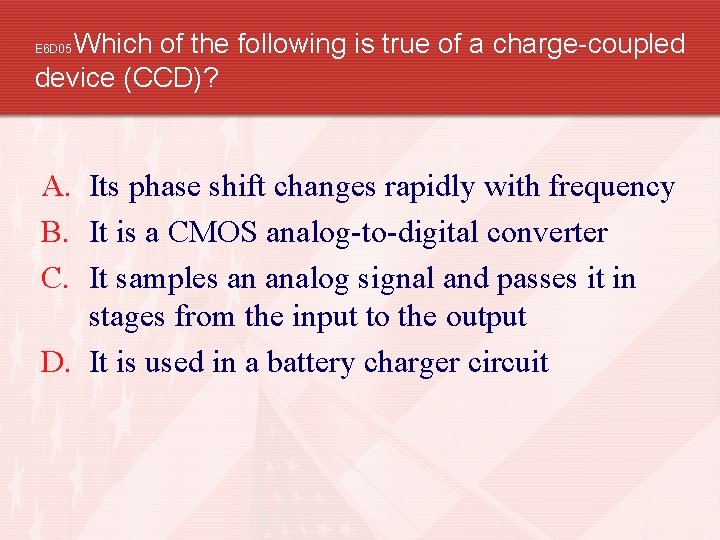 E6D05 Which of the following is true of a charge-coupled device (CCD)?

A. Its phase shift changes rapidly with frequency
B. It is a CMOS analog-to-digital converter
C. It samples an analog signal and passes it in stages from the input to the output
D. It is used in a battery charger circuit